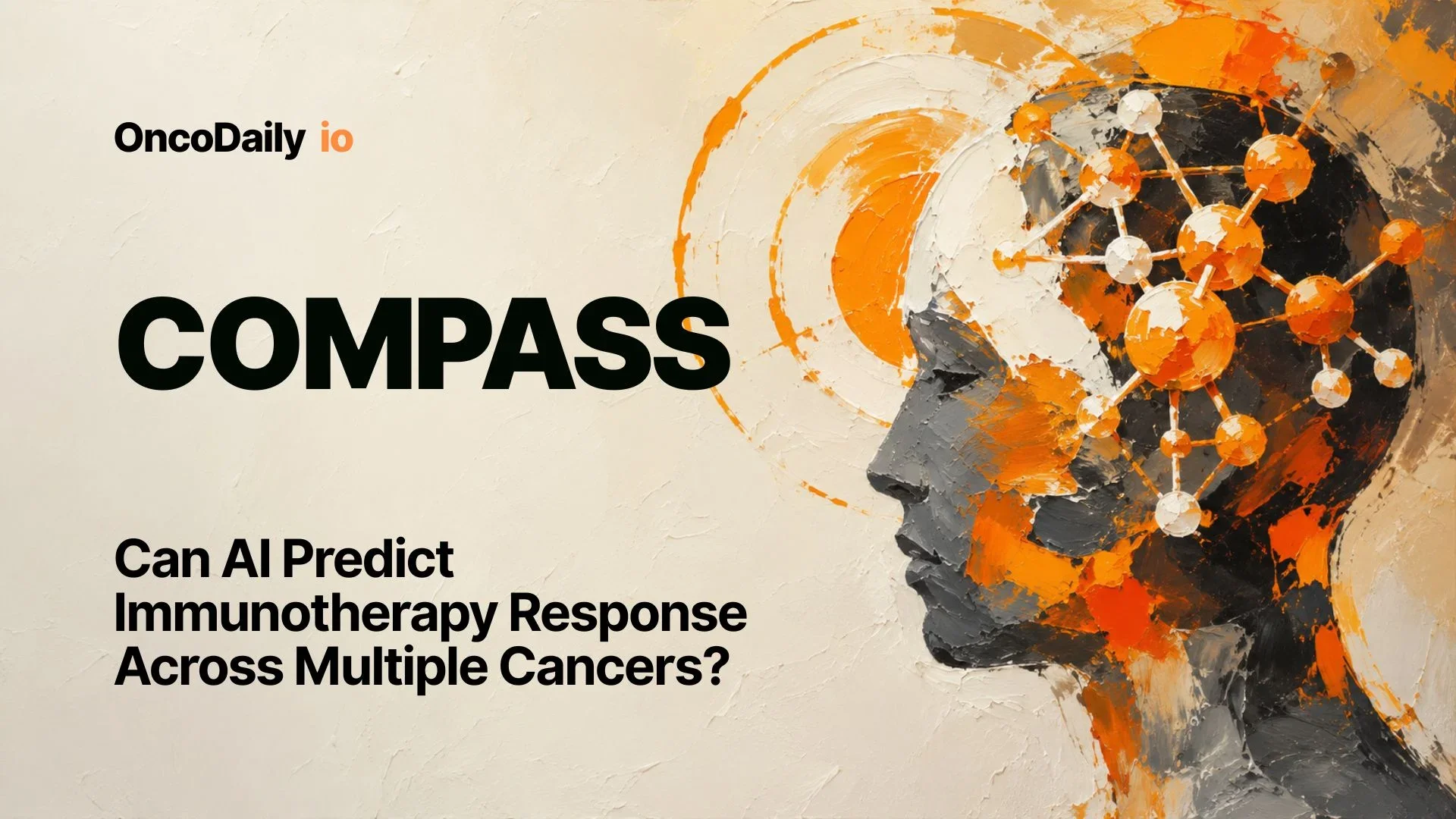 OncoDaily io

COMPASS

Can AI Predict Immunotherapy Response Across Multiple Cancers?